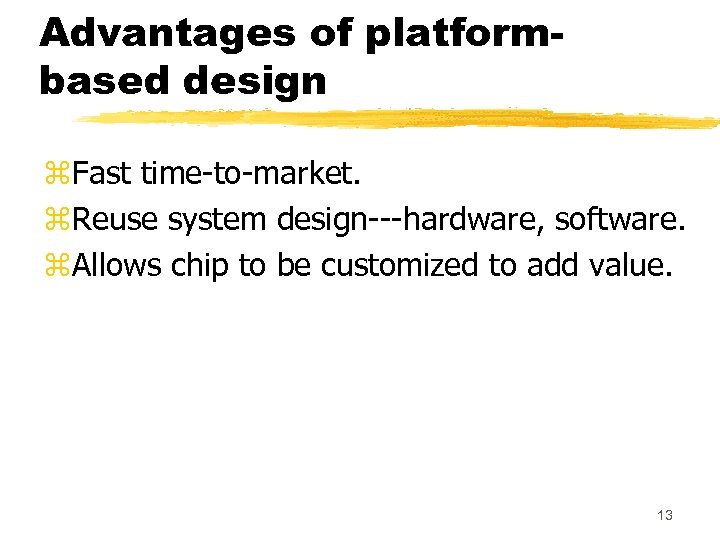 Advantages of platform-based design

⌘Fast time-to-market.
⌘Reuse system design---hardware, software.
⌘Allows chip to be customized to add value.

13